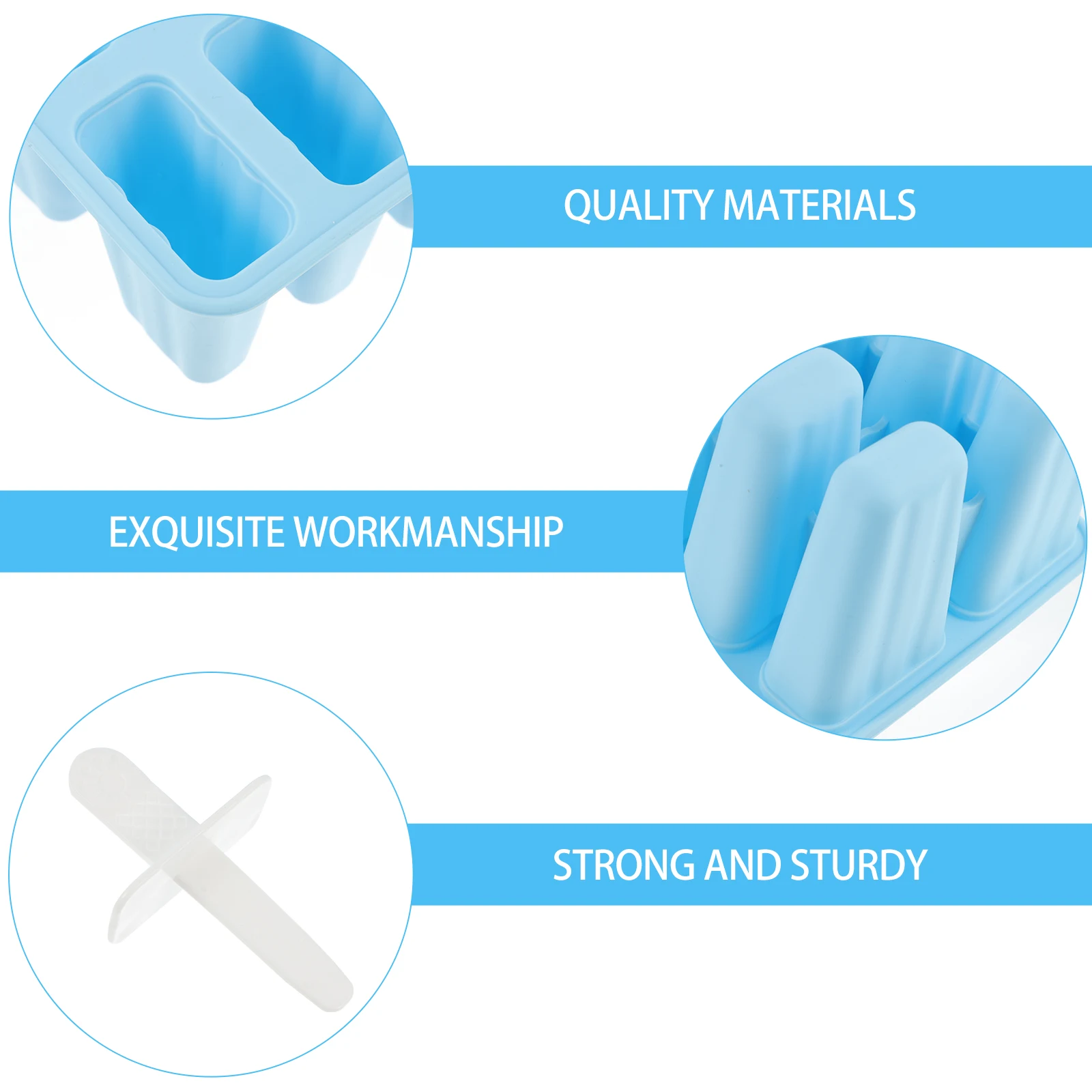 QUALITY MATERIALS

EXQUISITE WORKMANSHIP

STRONG AND STURDY